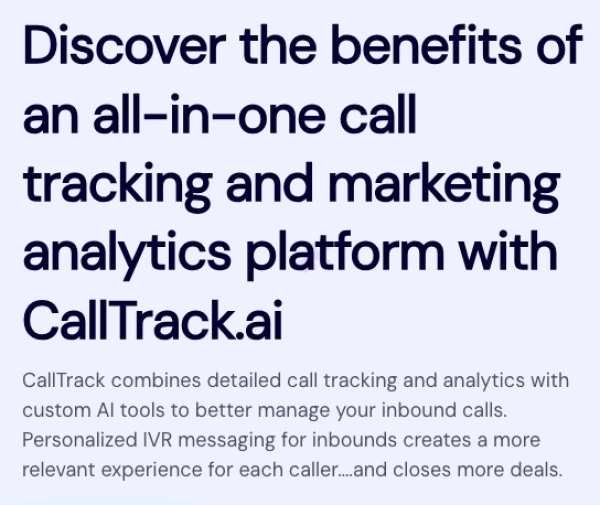 Discover the benefits of an all-in-one call tracking and marketing analytics platform with CallTrack.ai

CallTrack combines detailed call tracking and analytics with custom AI tools to better manage your inbound calls. Personalized IVR messaging for inbounds creates a more relevant experience for each caller....and closes more deals.